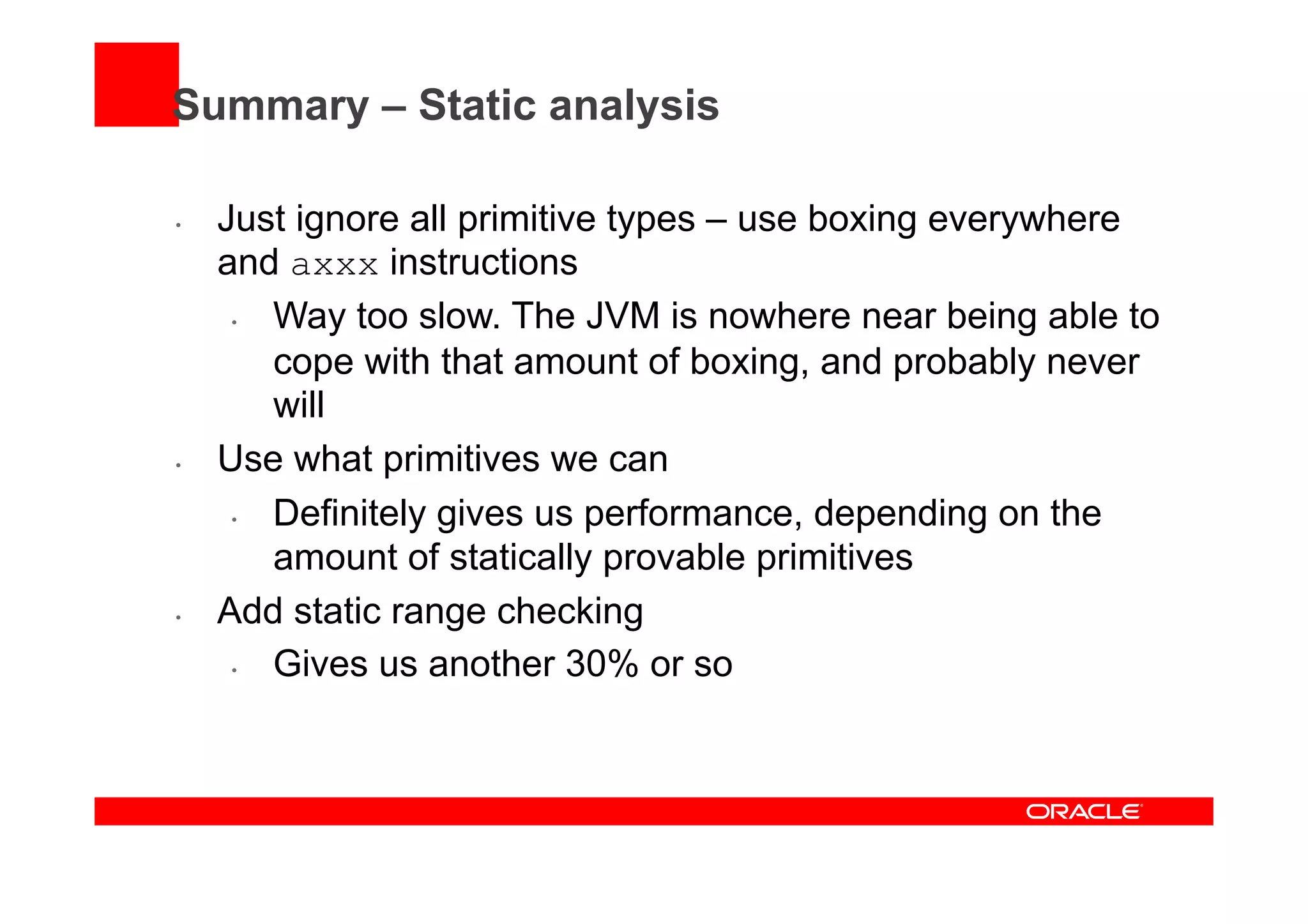 Summary – Static analysis

• Just ignore all primitive types – use boxing everywhere and axxx instructions
  • Way too slow. The JVM is nowhere near being able to cope with that amount of boxing, and probably never will
• Use what primitives we can
  • Definitely gives us performance, depending on the amount of statically provable primitives
• Add static range checking
  • Gives us another 30% or so

ORACLE